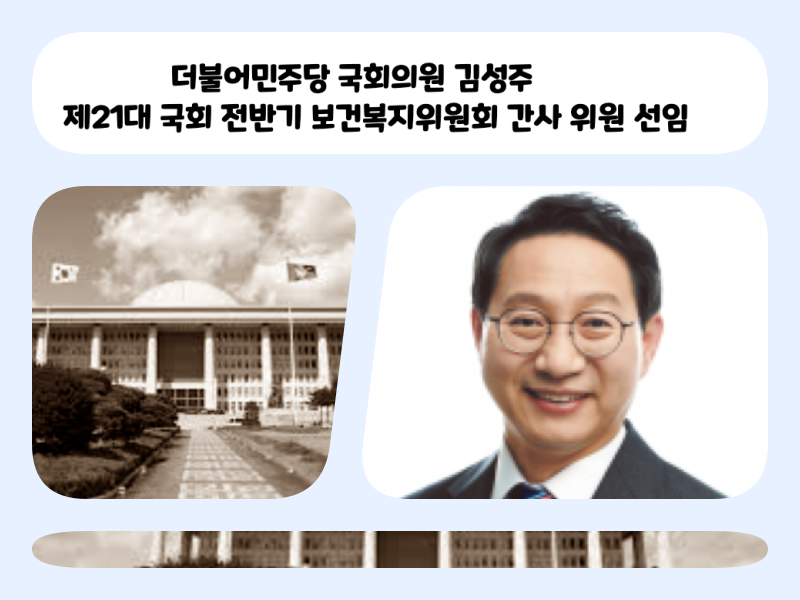 더불어민주당 국회의원 김성주
제21대 국회 전반기 보건복지위원회 간사 위원 선임